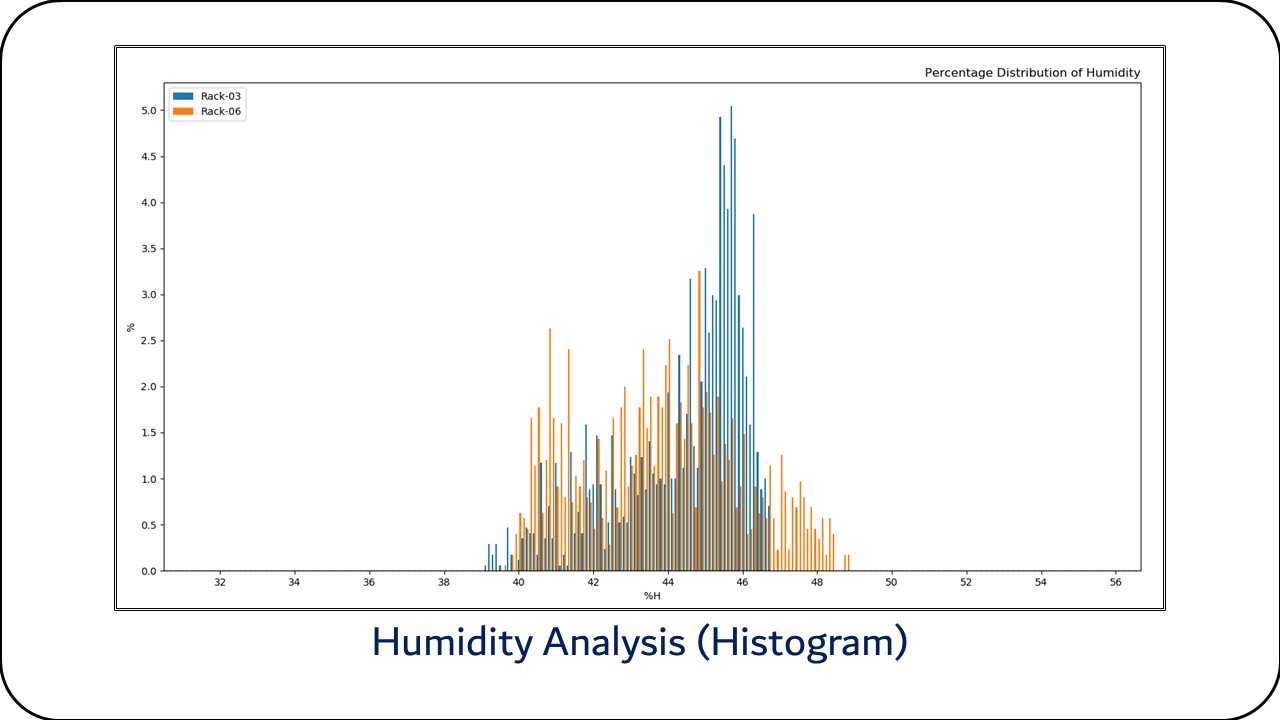 Percentage Distribution of Humidity

Rack-03
Rack-06

%

5.0
4.5
4.0
3.5
3.0
2.5
2.0
1.5
1.0
0.5
0.0

32 34 36 38 40 42 44 46 48 50 52 54 56

%H

Humidity Analysis (Histogram)